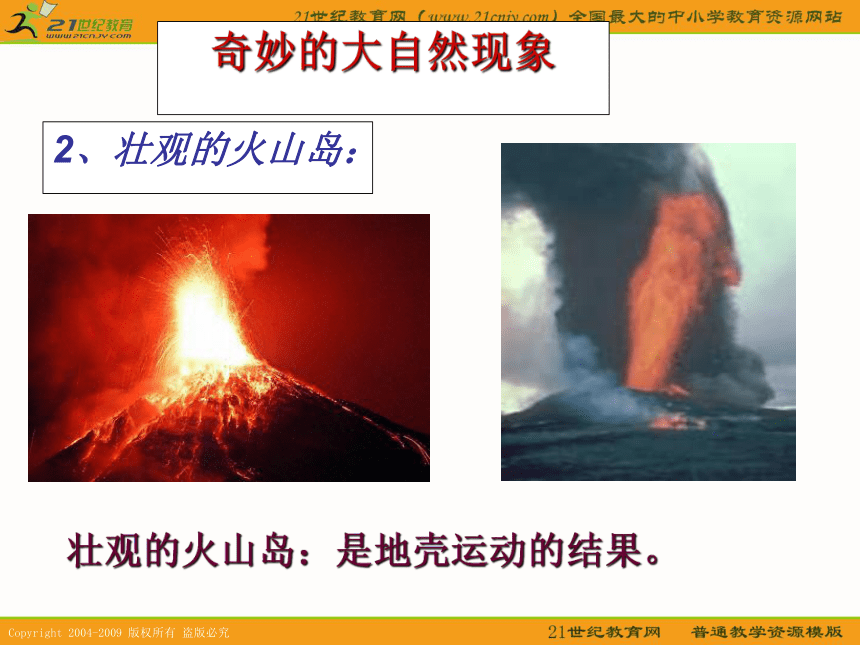 21世纪教育
www.21cnjy.com

21世纪教育网（www.21cnjy.com）全国最大的中小学教育资源网站

奇妙的大自然现象

2、壮观的火山岛：

壮观的火山岛：是地壳运动的结果。

Copyright 2004-2009 版权所有 盗版必究

21世纪教育网　普通教学资源模版